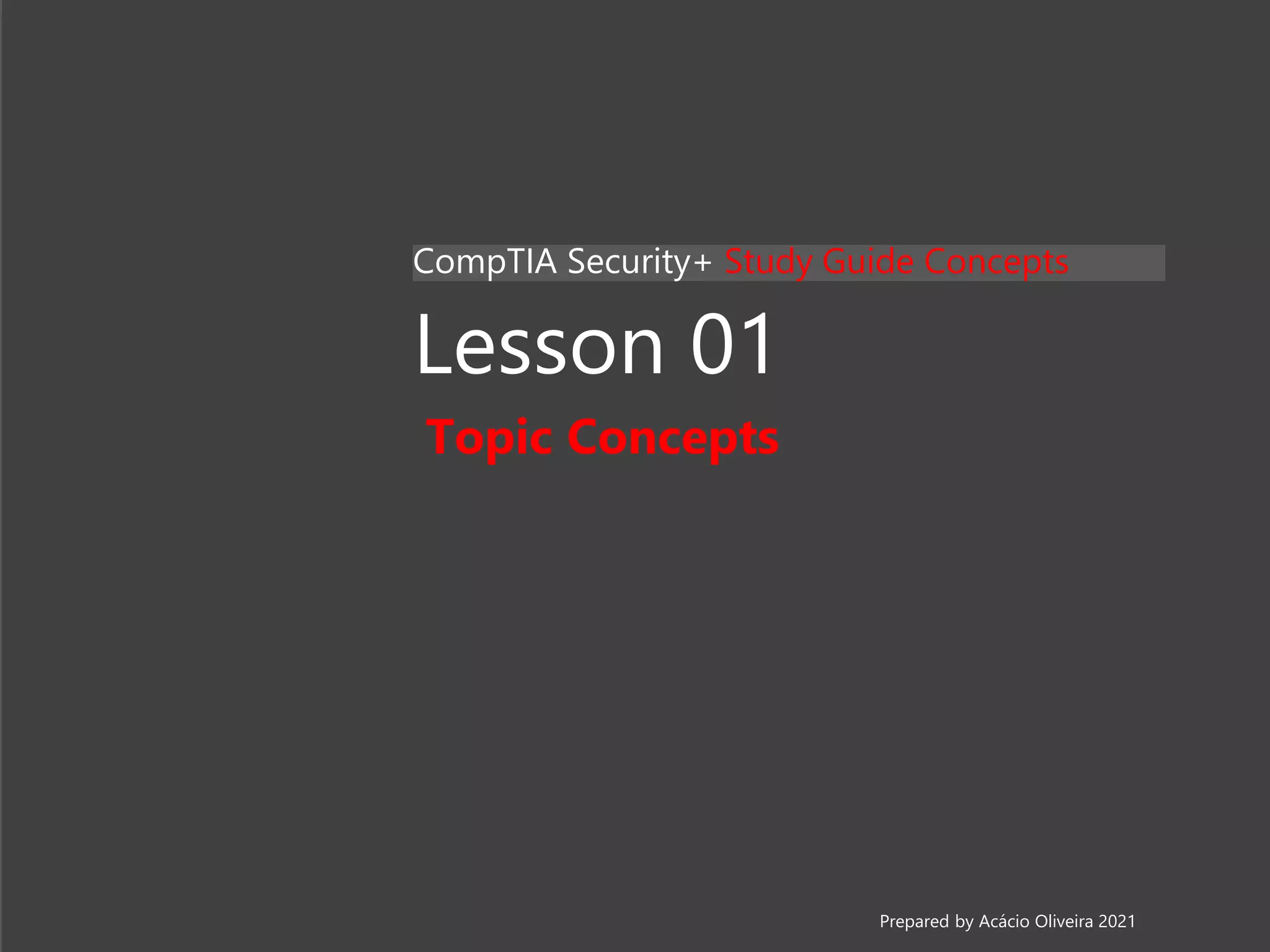 CompTIA Security+ Study Guide Concepts

Lesson 01

Topic Concepts

Prepared by Acácio Oliveira 2021